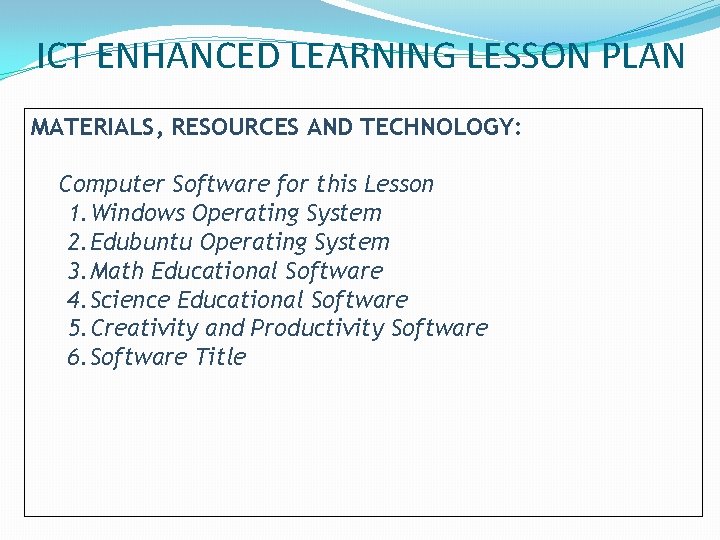 ICT ENHANCED LEARNING LESSON PLAN

MATERIALS, RESOURCES AND TECHNOLOGY:

Computer Software for this Lesson
1. Windows Operating System
2. Edubuntu Operating System
3. Math Educational Software
4. Science Educational Software
5. Creativity and Productivity Software
6. Software Title